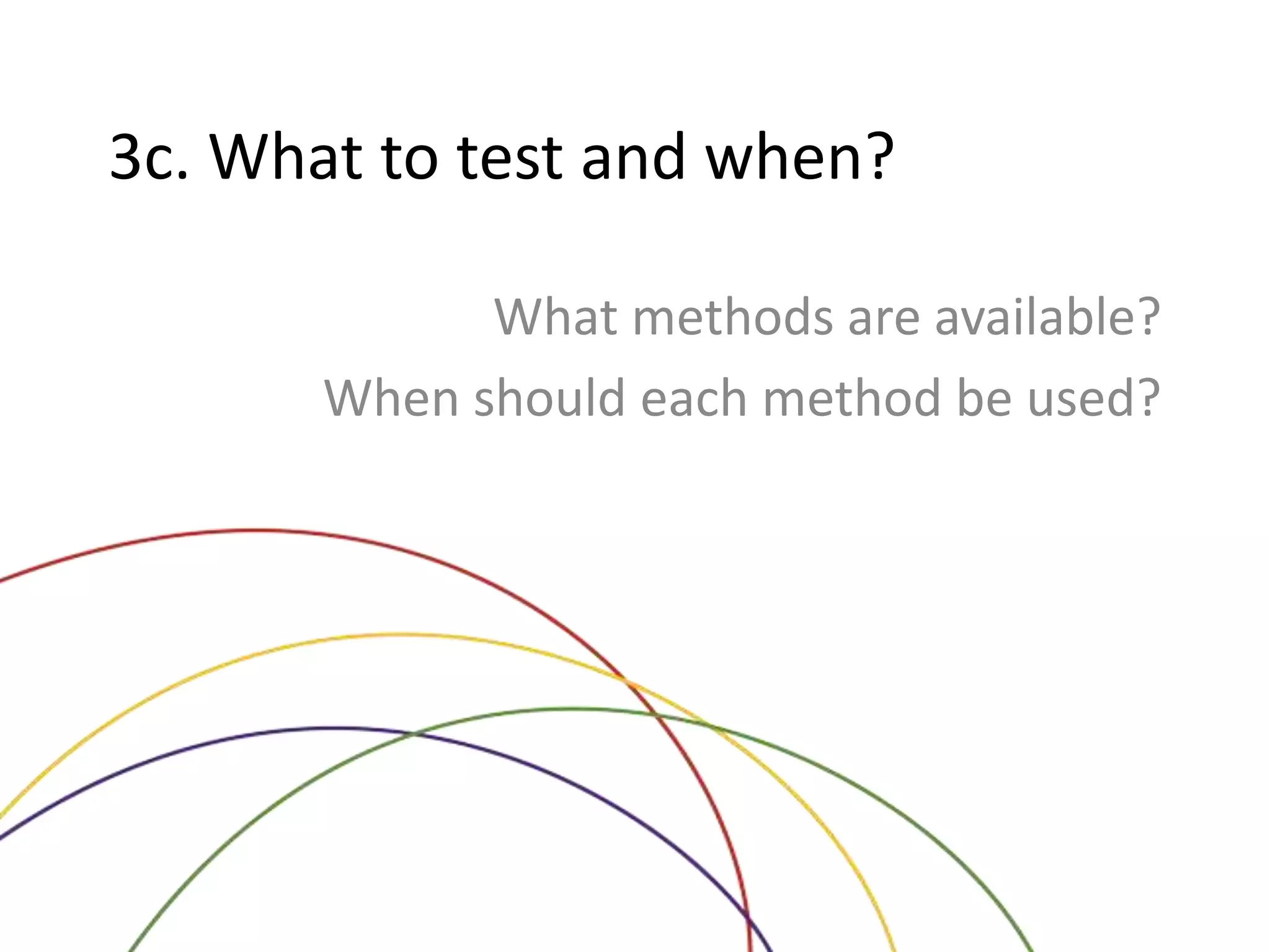 3c. What to test and when?

What methods are available?
When should each method be used?